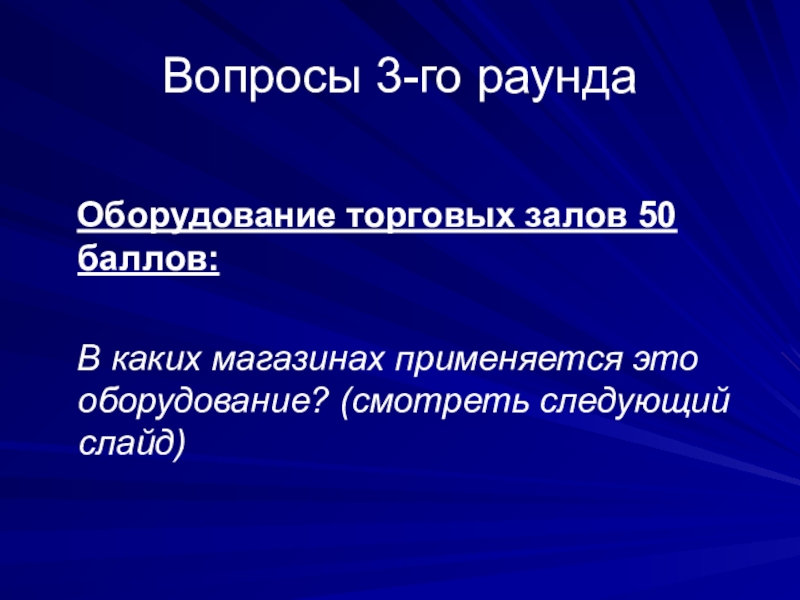 Вопросы 3-го раунда

Оборудование торговых залов 50 баллов:

В каких магазинах применяется это оборудование? (смотреть следующий слайд)